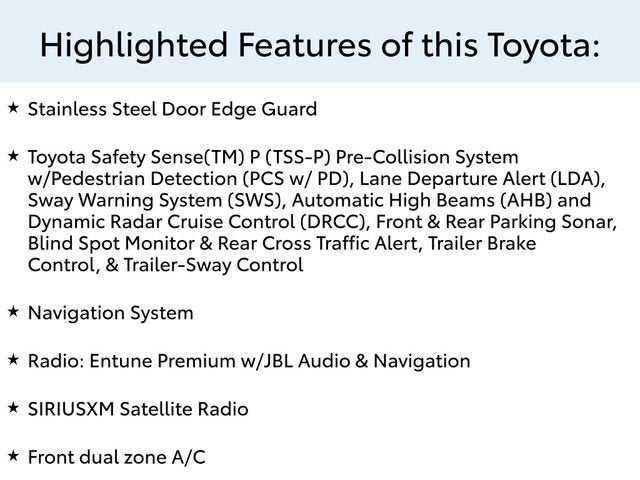 Highlighted Features of this Toyota:

★ Stainless Steel Door Edge Guard

★ Toyota Safety Sense(TM) P (TSS-P) Pre-Collision System w/Pedestrian Detection (PCS w/ PD), Lane Departure Alert (LDA), Sway Warning System (SWS), Automatic High Beams (AHB) and Dynamic Radar Cruise Control (DRCC), Front & Rear Parking Sonar, Blind Spot Monitor & Rear Cross Traffic Alert, Trailer Brake Control, & Trailer-Sway Control

★ Navigation System

★ Radio: Entune Premium w/JBL Audio & Navigation

★ SIRIUSXM Satellite Radio

★ Front dual zone A/C